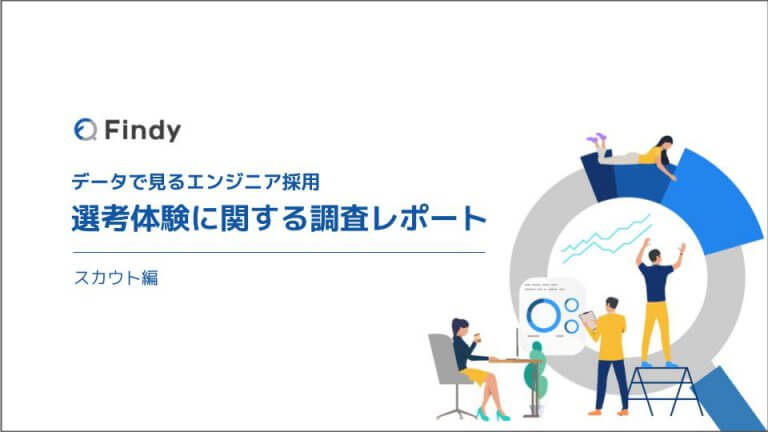 Findy

データで見るエンジニア採用
選考体験に関する調査レポート

スカウト編